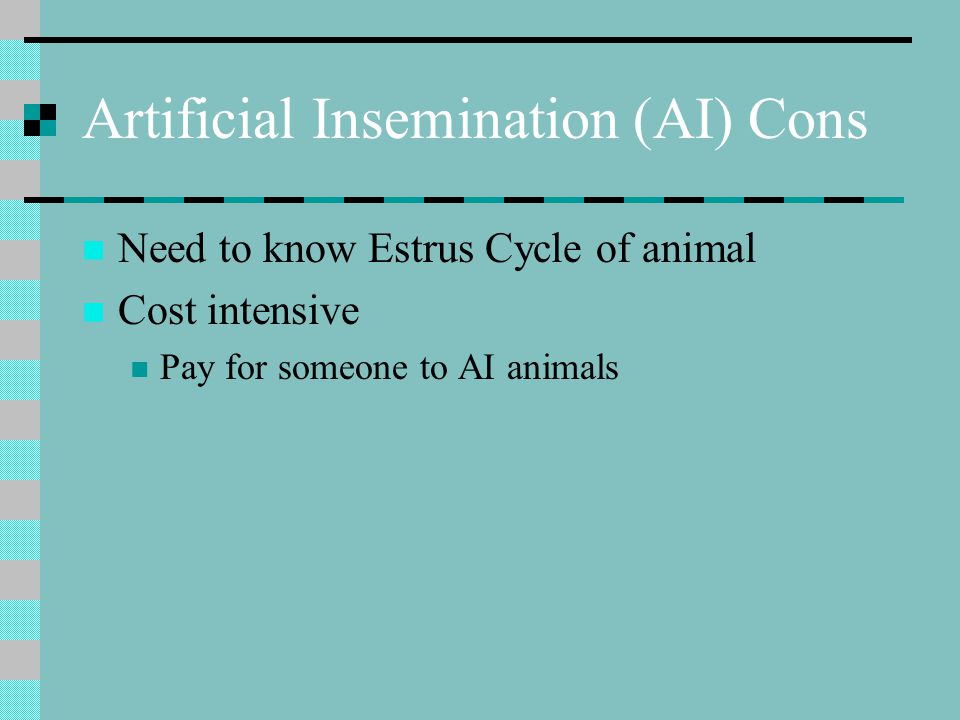 Artificial Insemination (AI) Cons

Need to know Estrus Cycle of animal

Cost intensive

Pay for someone to AI animals